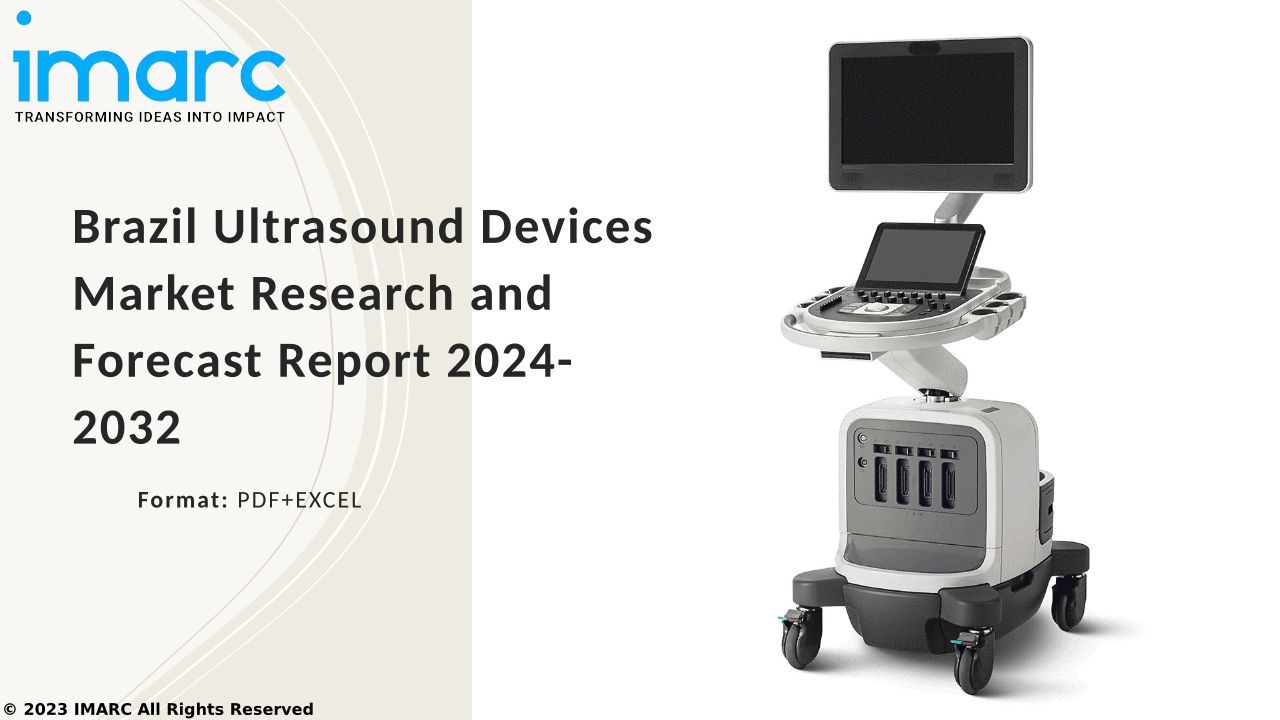 imarc
TRANSFORMING IDEAS INTO IMPACT

Brazil Ultrasound Devices Market Research and Forecast Report 2024-2032

Format: PDF+EXCEL

© 2023 IMARC All Rights Reserved